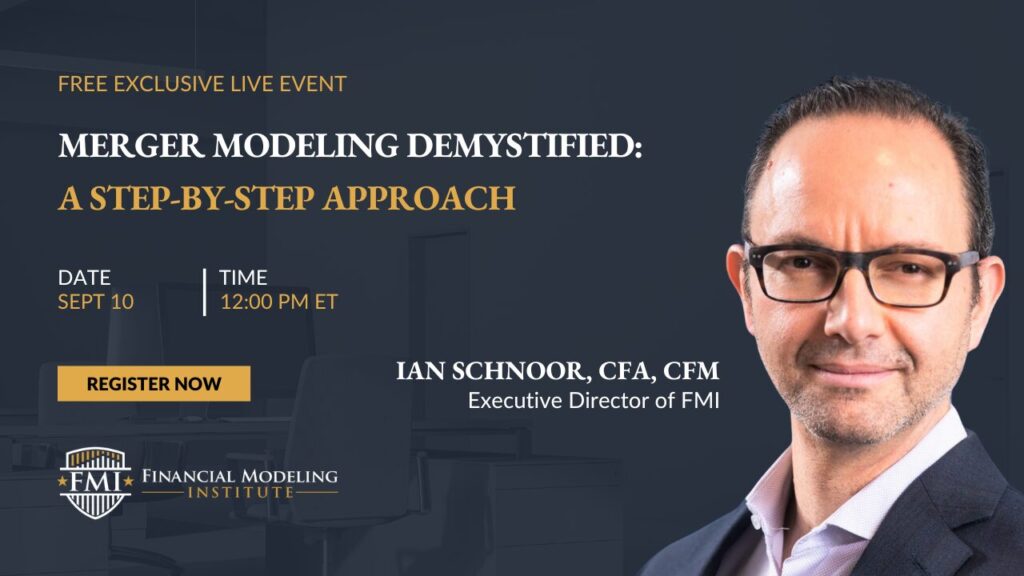 FREE EXCLUSIVE LIVE EVENT

MERGER MODELING DEMYSTIFIED:
A STEP-BY-STEP APPROACH

DATE
SEPT 10

TIME
12:00 PM ET

REGISTER NOW

IAN SCHNOOR, CFA, CFM
Executive Director of FMI

FMI
FINANCIAL MODELING
INSTITUTE